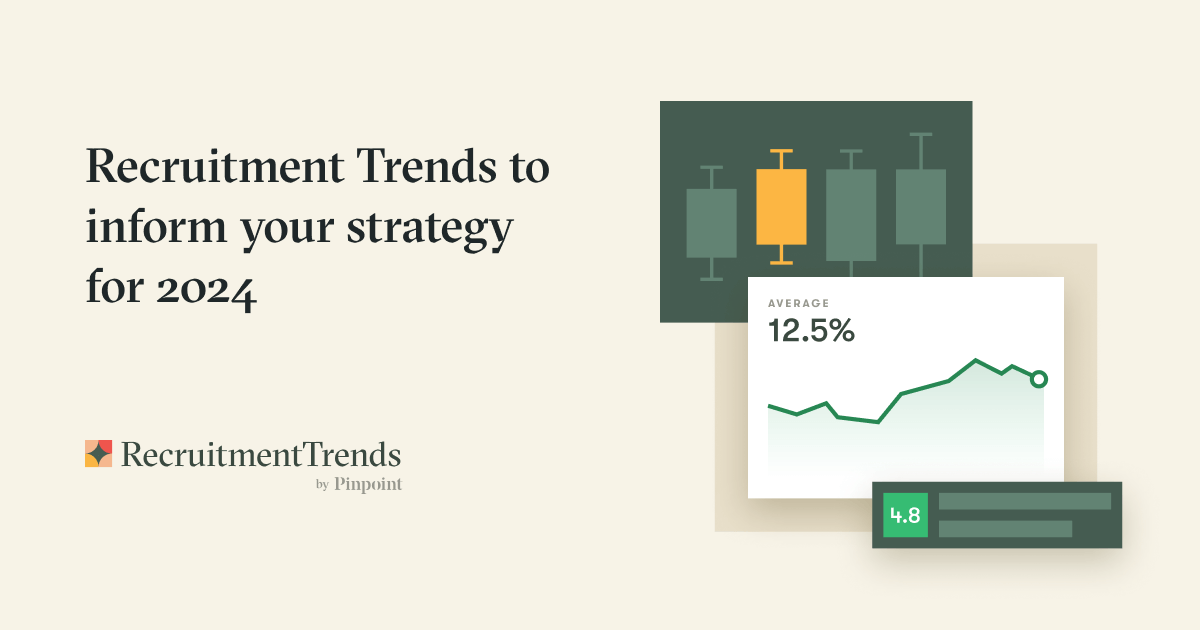 Recruitment Trends to inform your strategy for 2024

RecruitmentTrends
by Pinpoint

AVERAGE
12.5%

4.8